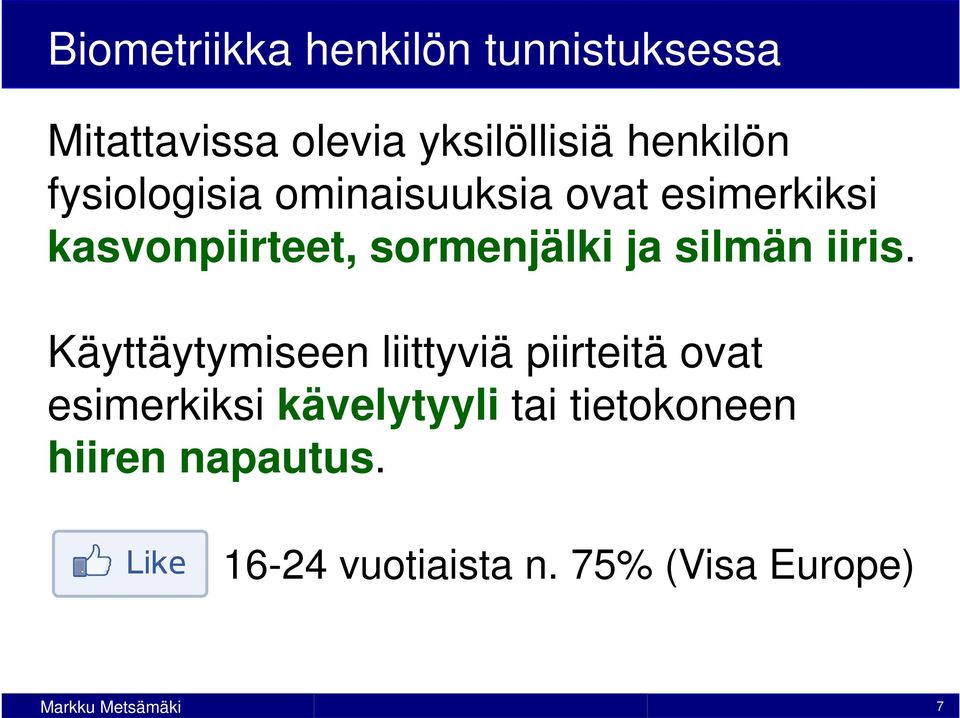 Biometriikka henkilön tunnistuksessa

Mitattavissa olevia yksilöllisiä henkilön fysiologisia ominaisuuksia ovat esimerkiksi kasvonpiirteet, sormenjälki ja silmän iiris.

Käyttäytymiseen liittyviä piirteitä ovat esimerkiksi kävelytyyli tai tietokoneen hiiren napautus.

Like

16-24 vuotiaista n. 75% (Visa Europe)

Markku Metsämäki

7